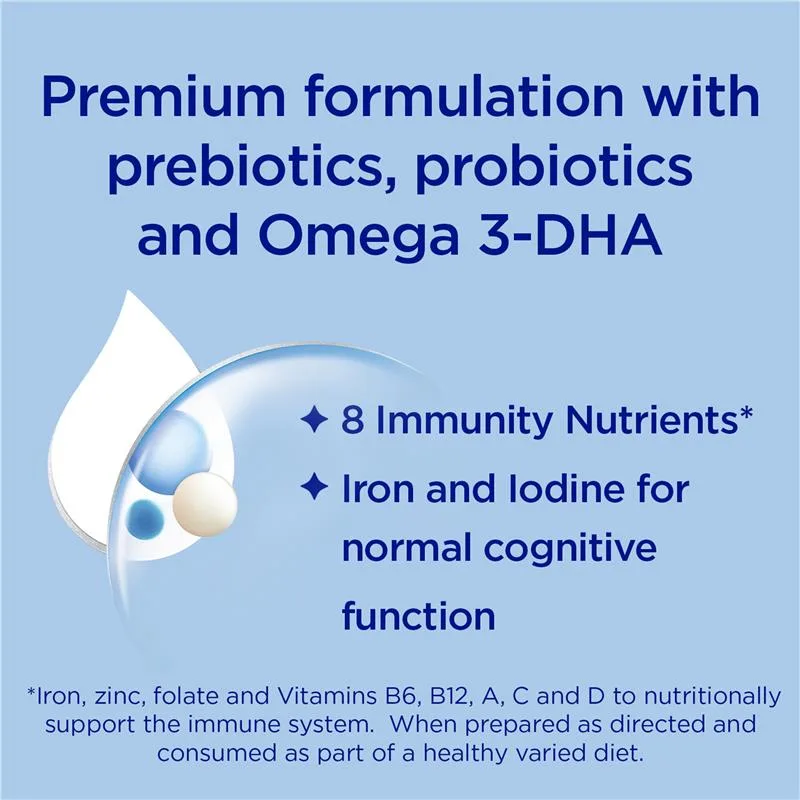 Premium formulation with prebiotics, probiotics and Omega 3-DHA

✦ 8 Immunity Nutrients*

✦ Iron and Iodine for normal cognitive function

*Iron, zinc, folate and Vitamins B6, B12, A, C and D to nutritionally support the immune system. When prepared as directed and consumed as part of a healthy varied diet.